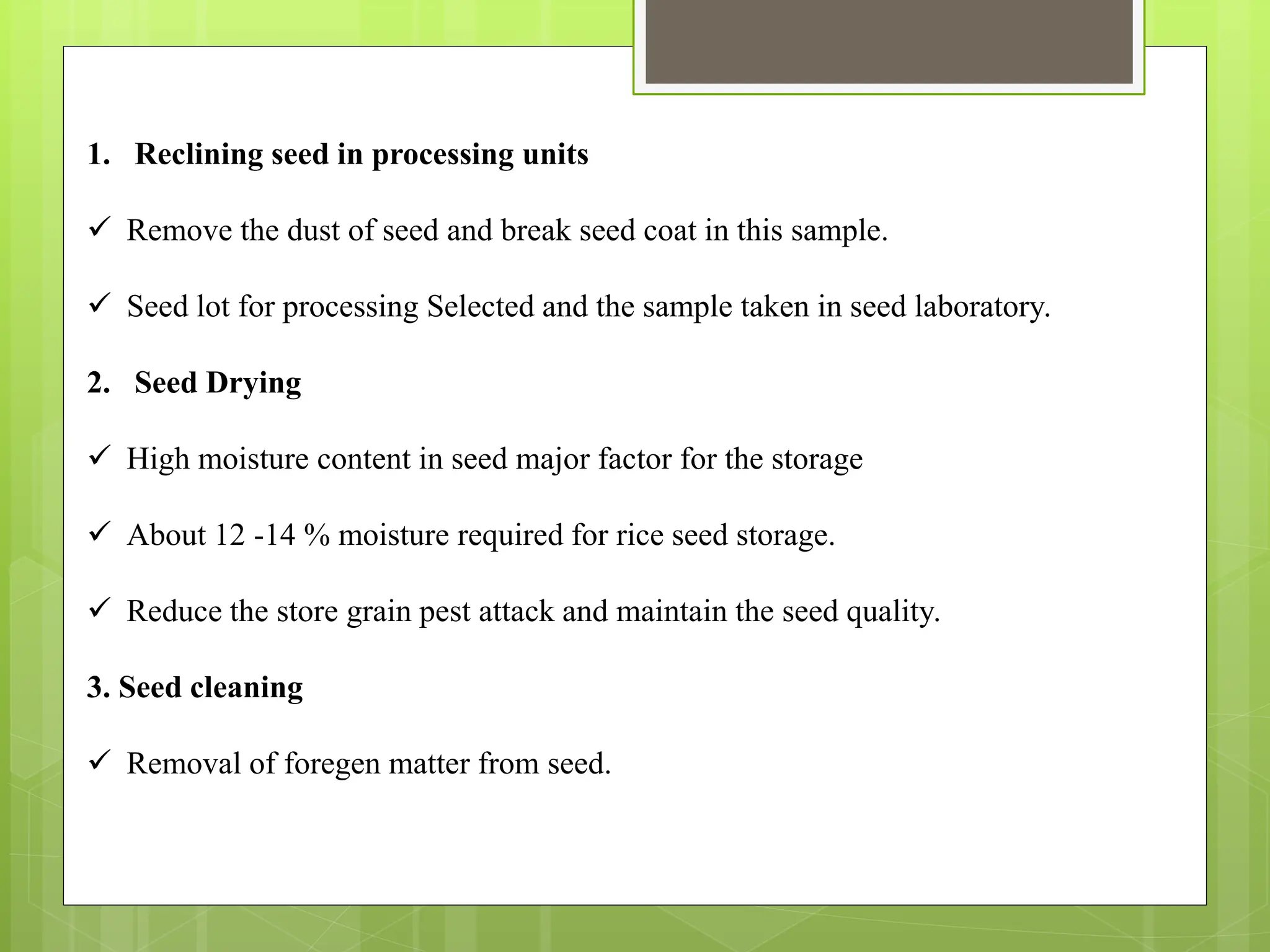 1. Reclining seed in processing units

✓ Remove the dust of seed and break seed coat in this sample.

✓ Seed lot for processing Selected and the sample taken in seed laboratory.

2. Seed Drying

✓ High moisture content in seed major factor for the storage

✓ About 12 -14 % moisture required for rice seed storage.

✓ Reduce the store grain pest attack and maintain the seed quality.

3. Seed cleaning

✓ Removal of foregen matter from seed.